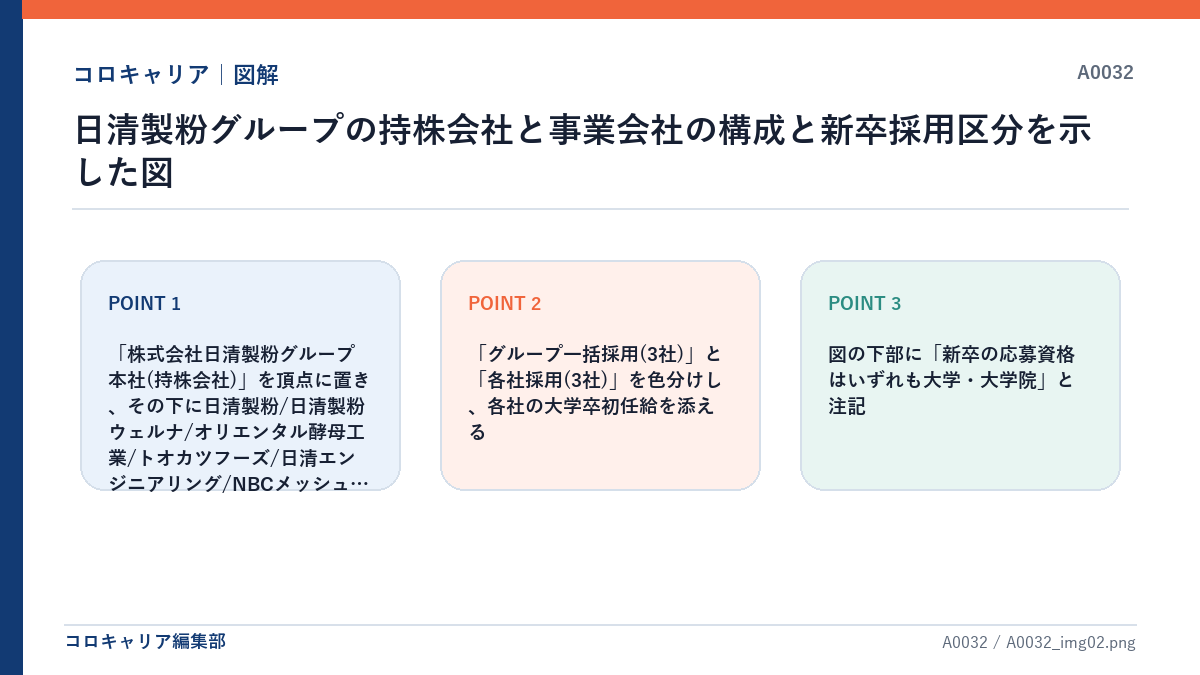 コロキャリア｜図解

A0032

日清製粉グループの持株会社と事業会社の構成と新卒採用区分を示した図

POINT 1

「株式会社日清製粉グループ本社(持株会社)」を頂点に置き、その下に日清製粉/日清製粉ウェルナ/オリエンタル酵母工業/トオカツフーズ/日清エンジニアリング/NBCメッシュ…

POINT 2

「グループ一括採用(3社)」と「各社採用(3社)」を色分けし、各社の大学卒初任給を添える

POINT 3

図の下部に「新卒の応募資格はいずれも大学・大学院」と注記

コロキャリア編集部

A0032 / A0032_img02.png